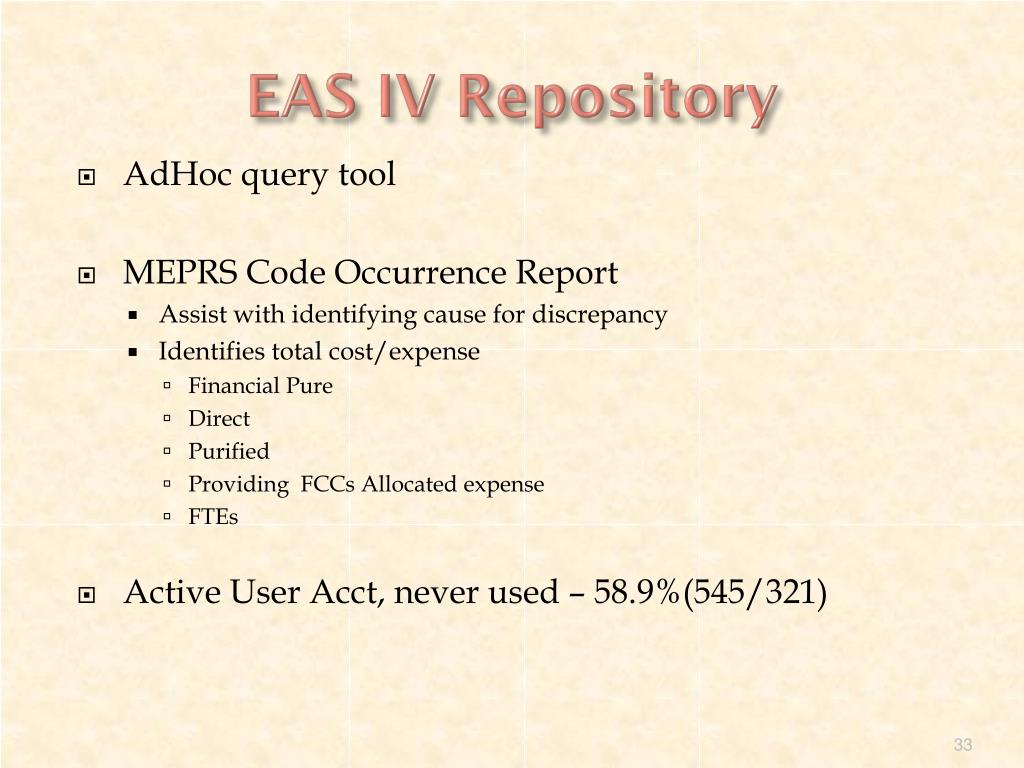 EAS IV Repository

AdHoc query tool

MEPRS Code Occurrence Report

Assist with identifying cause for discrepancy

Identifies total cost/expense

Financial Pure

Direct

Purified

Providing  FCCs Allocated expense

FTEs

Active User Acct, never used – 58.9%(545/321)

33